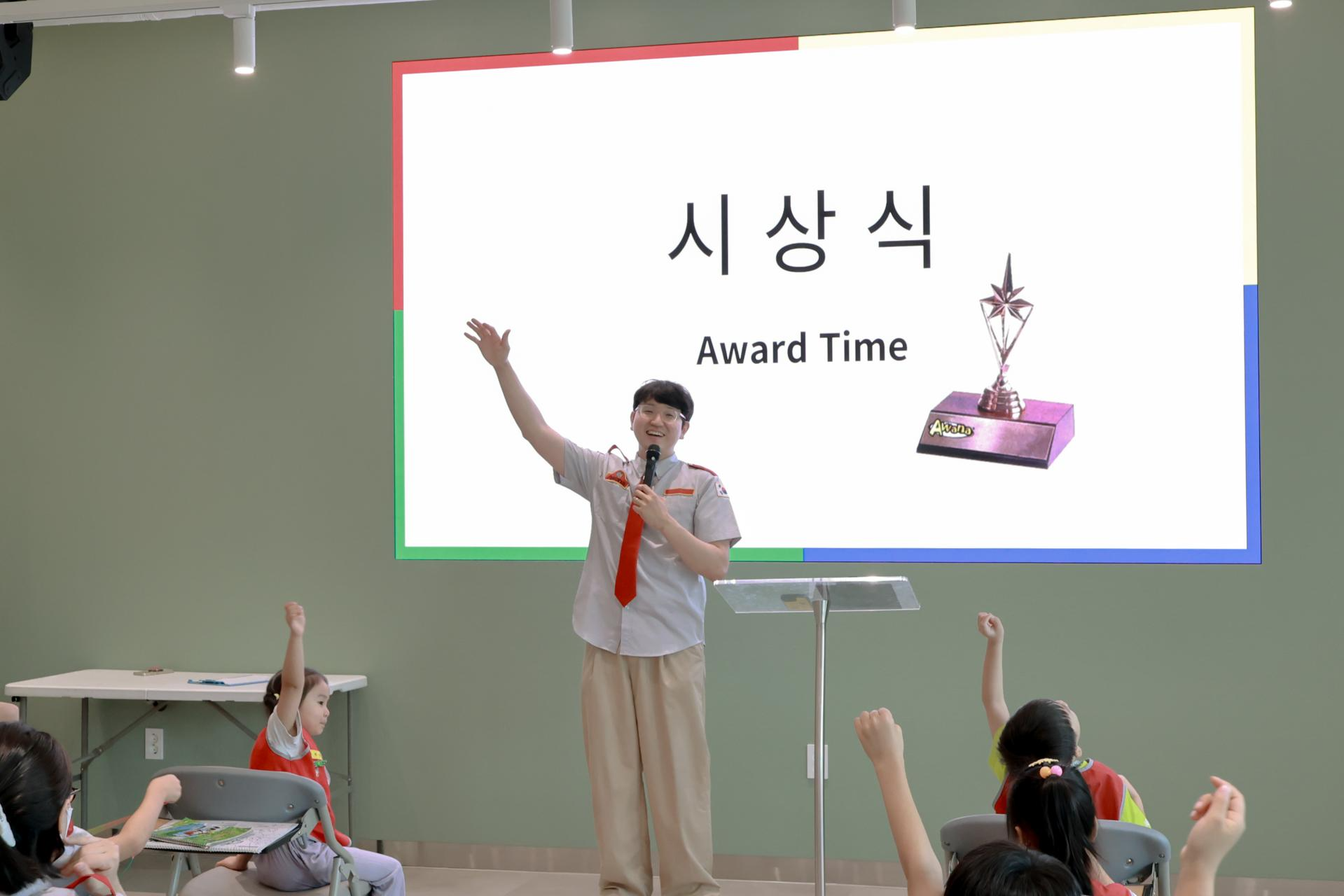 시상식

Award Time

Awana